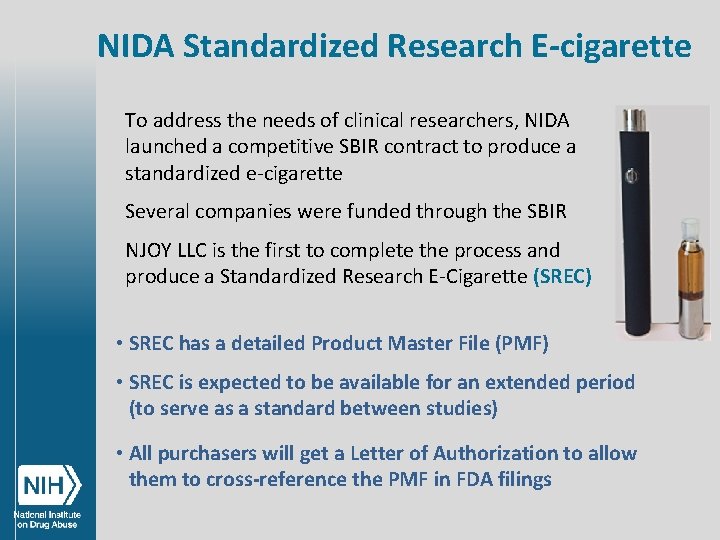 NIDA Standardized Research E-cigarette

To address the needs of clinical researchers, NIDA launched a competitive SBIR contract to produce a standardized e-cigarette

Several companies were funded through the SBIR

NJOY LLC is the first to complete the process and produce a Standardized Research E-Cigarette (SREC)

• SREC has a detailed Product Master File (PMF)

• SREC is expected to be available for an extended period (to serve as a standard between studies)

• All purchasers will get a Letter of Authorization to allow them to cross-reference the PMF in FDA filings

NIH

National Institute on Drug Abuse